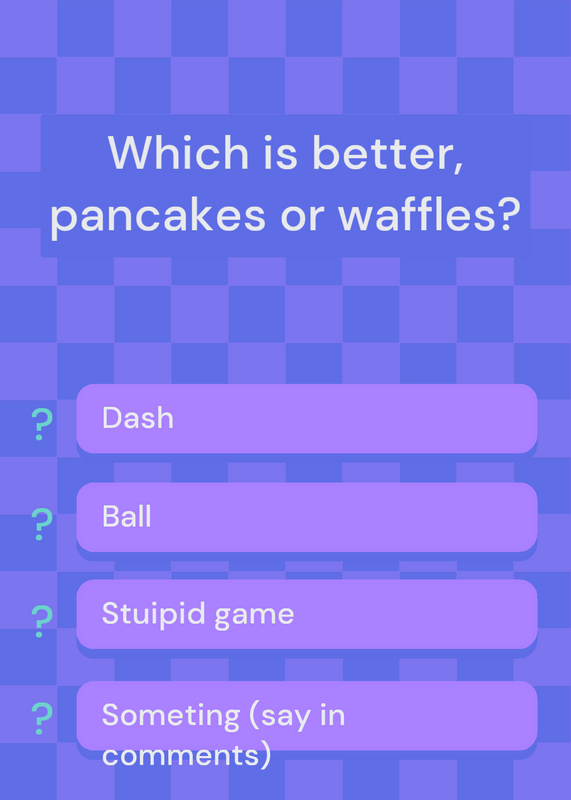 Which is better, pancakes or waffles?

?
Dash

?
Ball

?
Stuipid game

?
Someting (say in comments)